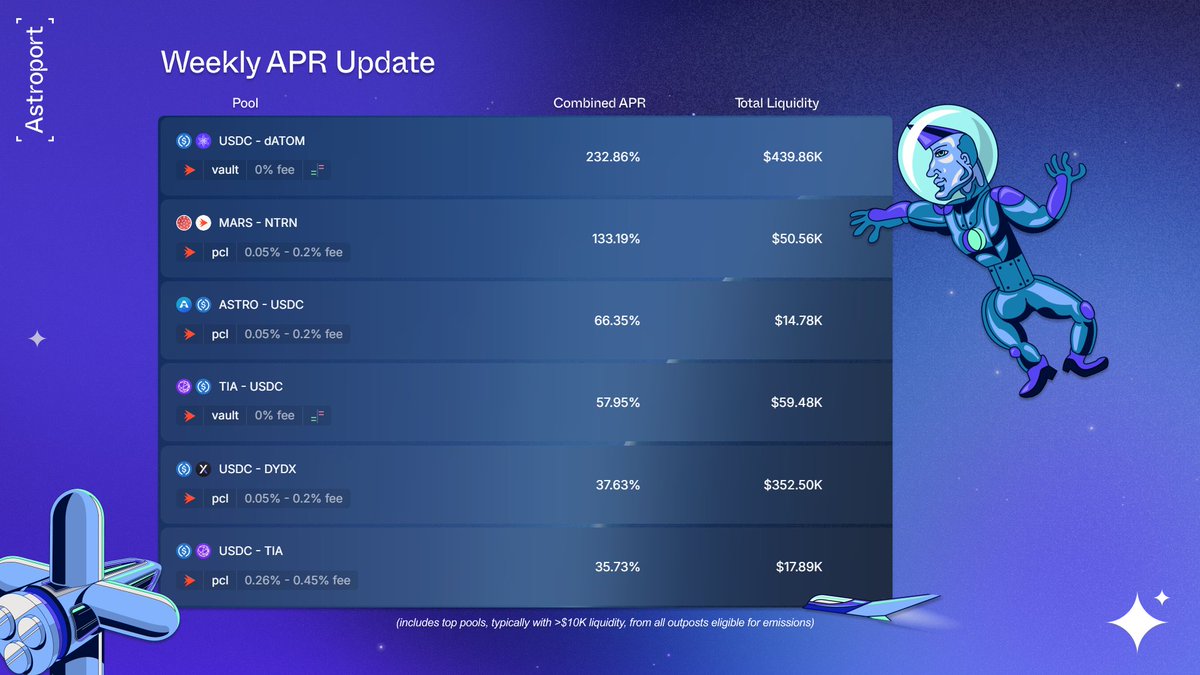 Astroport

Weekly APR Update

| Pool | Combined APR | Total Liquidity |
|---|---|---|
| USDC - dATOM vault 0% fee | 232.86% | $439.86K |
| MARS - NTRN pcl 0.05% - 0.2% fee | 133.19% | $50.56K |
| ASTRO - USDC pcl 0.05% - 0.2% fee | 66.35% | $14.78K |
| TIA - USDC vault 0% fee | 57.95% | $59.48K |
| USDC - DYDX pcl 0.05% - 0.2% fee | 37.63% | $352.50K |
| USDC - TIA pcl 0.26% - 0.45% fee | 35.73% | $17.89K |

(includes top pools, typically with >$10K liquidity, from all outposts eligible for emissions)